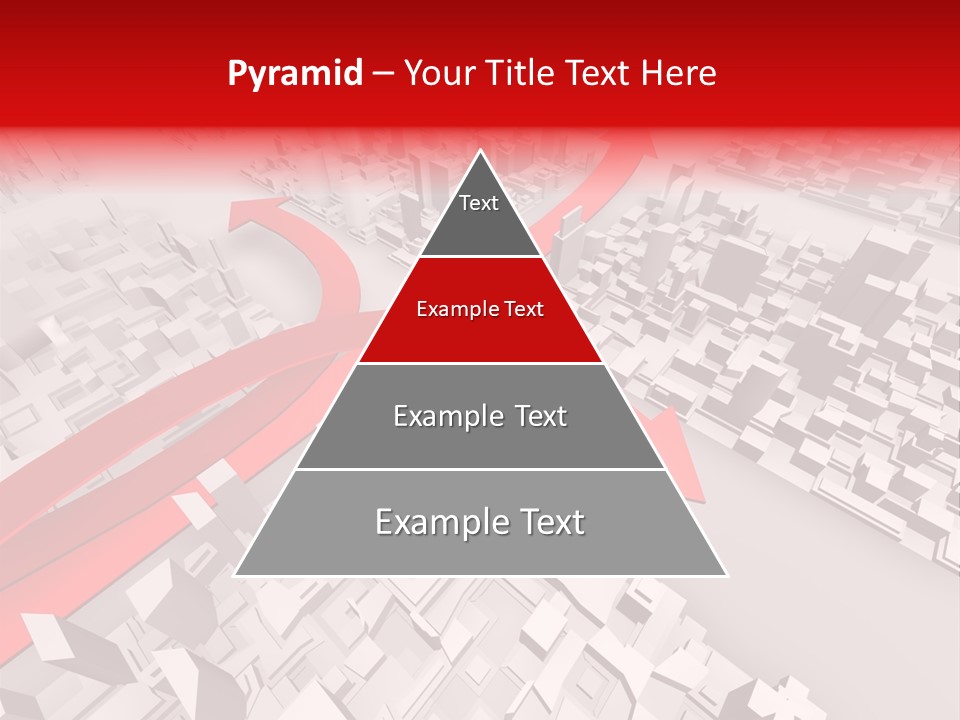 Pyramid – Your Title Text Here

Text

Example Text

Example Text

Example Text